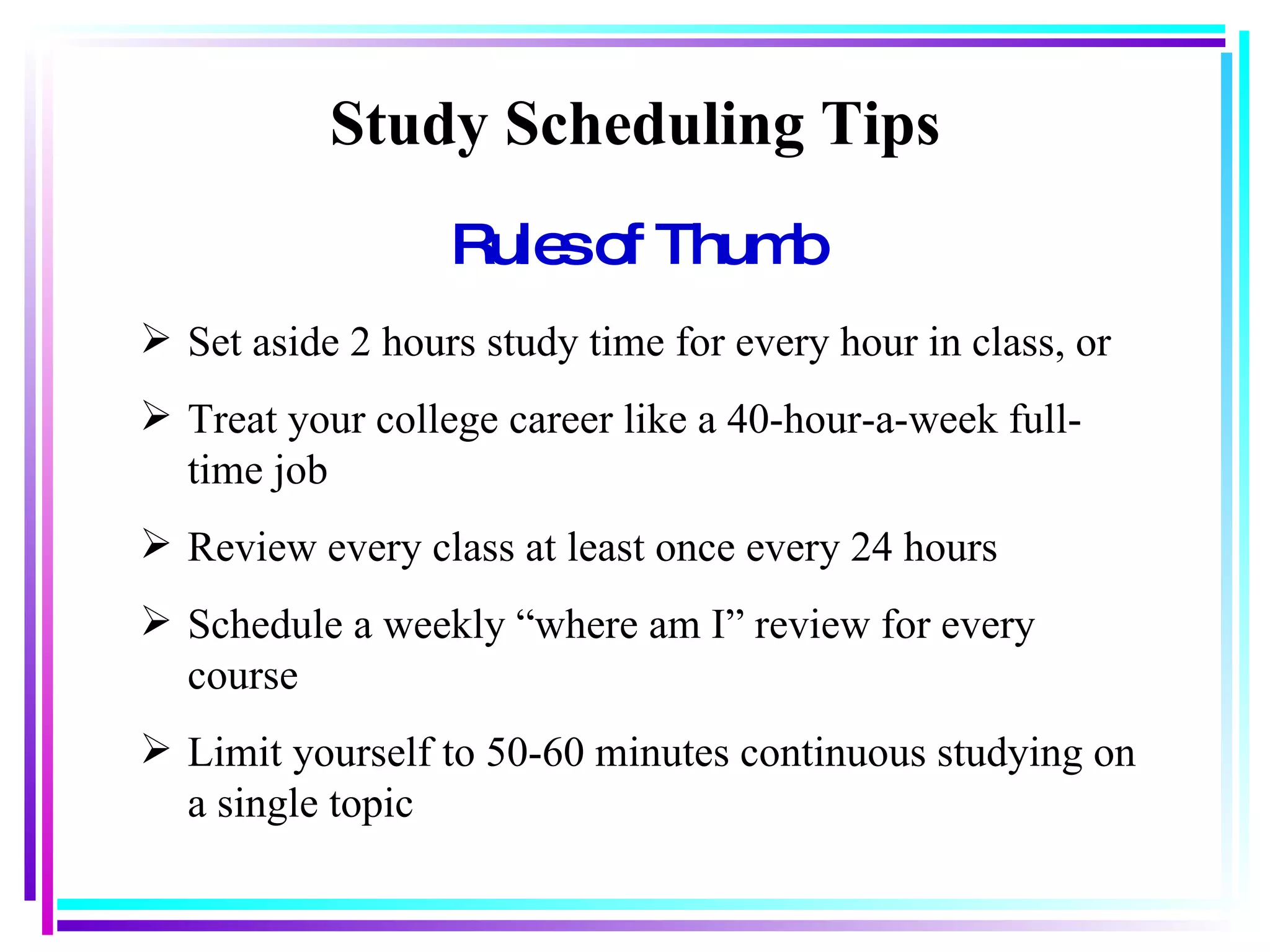 Study Scheduling Tips

Rules of Thumb

➢ Set aside 2 hours study time for every hour in class, or

➢ Treat your college career like a 40-hour-a-week full-time job

➢ Review every class at least once every 24 hours

➢ Schedule a weekly “where am I” review for every course

➢ Limit yourself to 50-60 minutes continuous studying on a single topic